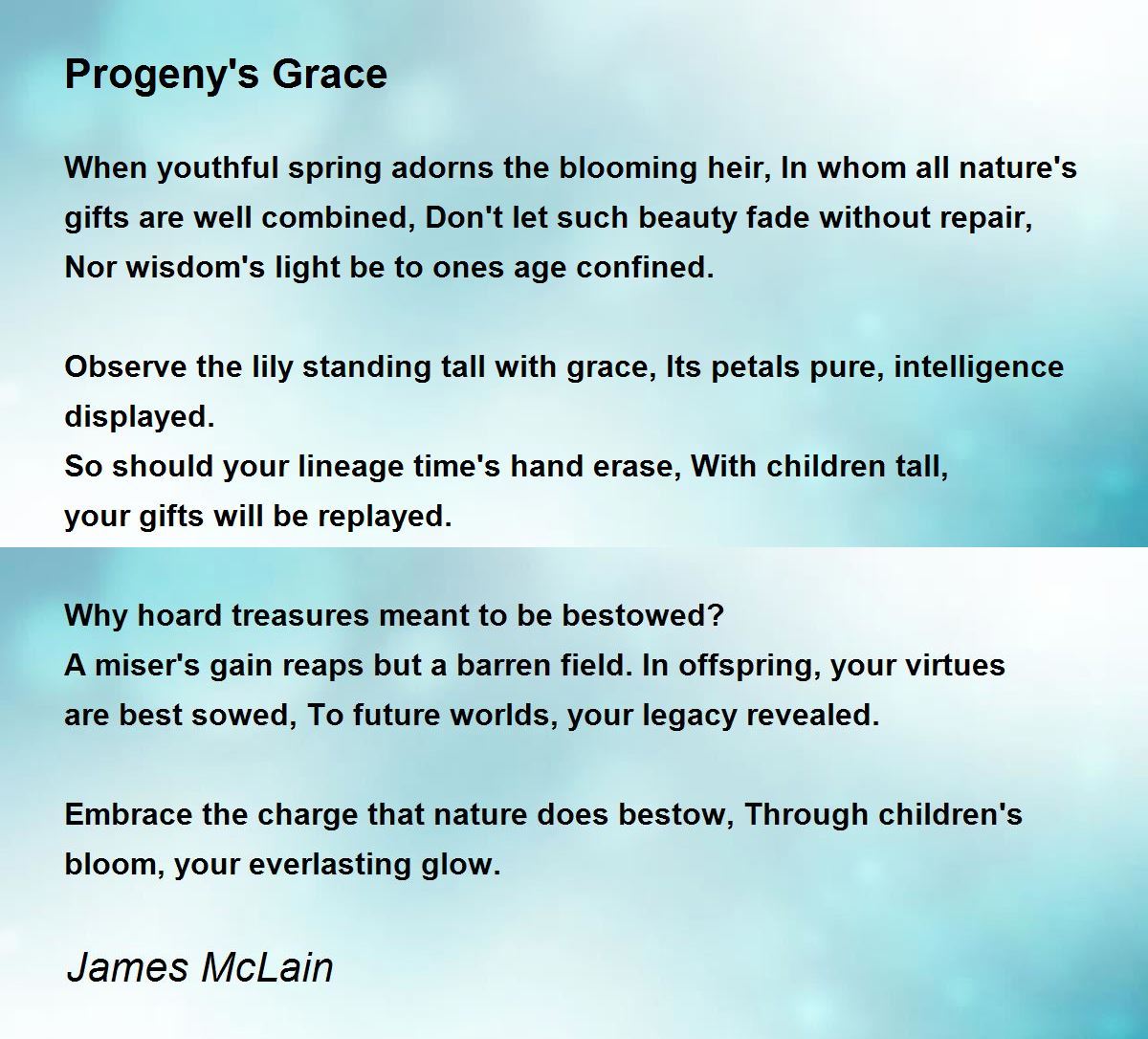 Progeny's Grace

When youthful spring adorns the blooming heir, In whom all nature's gifts are well combined, Don't let such beauty fade without repair, Nor wisdom's light be to ones age confined.

Observe the lily standing tall with grace, Its petals pure, intelligence displayed.
So should your lineage time's hand erase, With children tall, your gifts will be replayed.

Why hoard treasures meant to be bestowed?
A miser's gain reaps but a barren field. In offspring, your virtues are best sowed, To future worlds, your legacy revealed.

Embrace the charge that nature does bestow, Through children's bloom, your everlasting glow.

James McLain